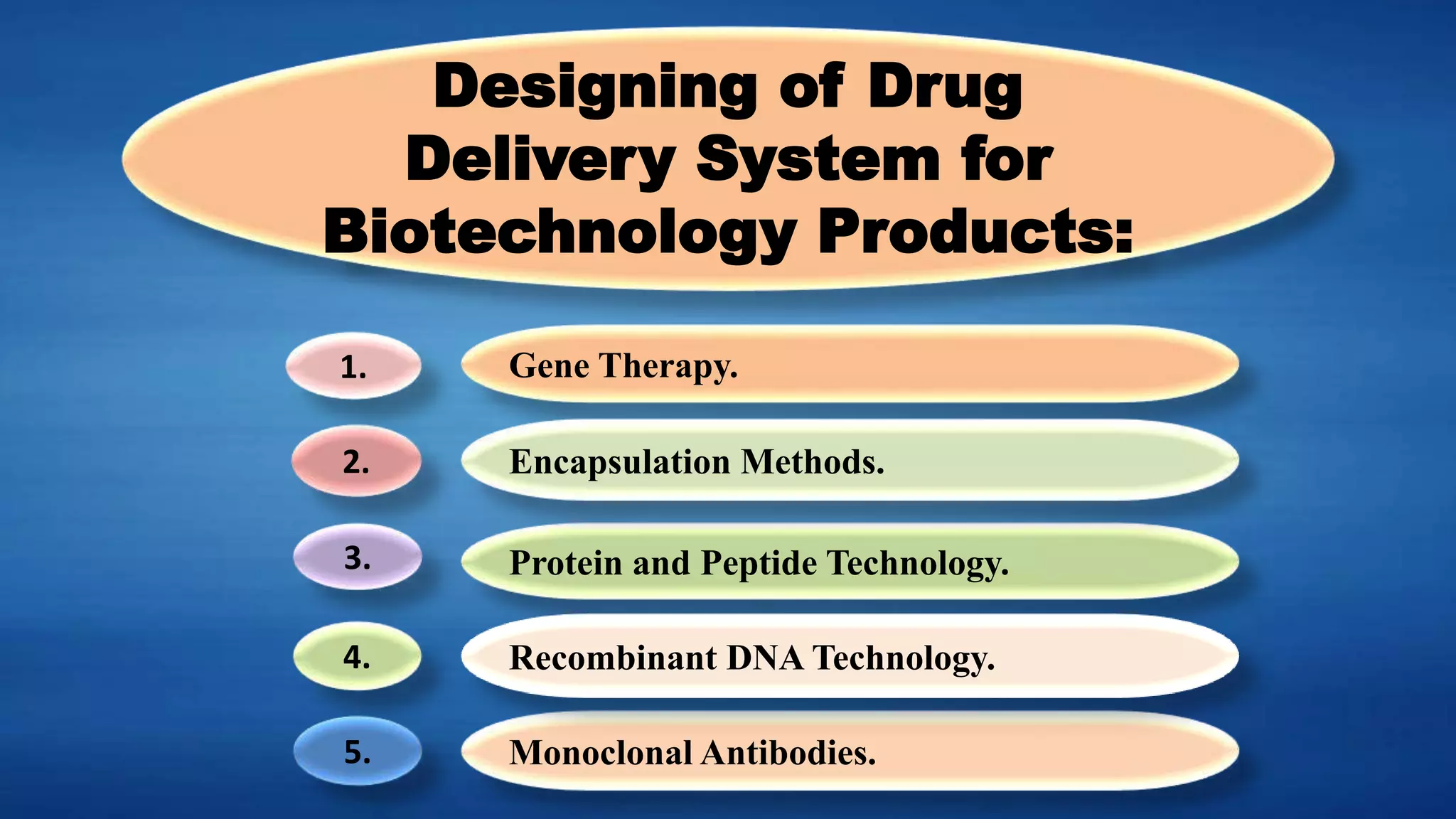 Designing of Drug Delivery System for Biotechnology Products:

1. Gene Therapy.

2. Encapsulation Methods.

3. Protein and Peptide Technology.

4. Recombinant DNA Technology.

5. Monoclonal Antibodies.